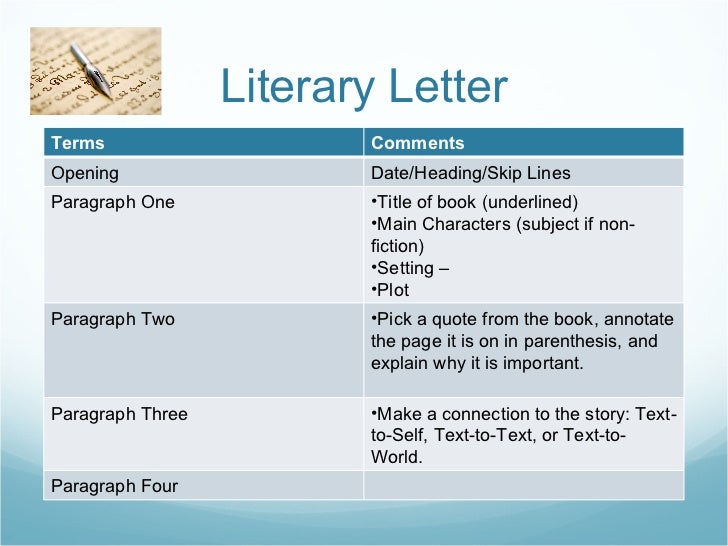 Literary Letter

| Terms | Comments |
|---|---|
| Opening | Date/Heading/Skip Lines |
| Paragraph One | •Title of book (underlined) •Main Characters (subject if non-fiction) •Setting – •Plot |
| Paragraph Two | •Pick a quote from the book, annotate the page it is on in parenthesis, and explain why it is important. |
| Paragraph Three | •Make a connection to the story: Text-to-Self, Text-to-Text, or Text-to-World. |
| Paragraph Four | |